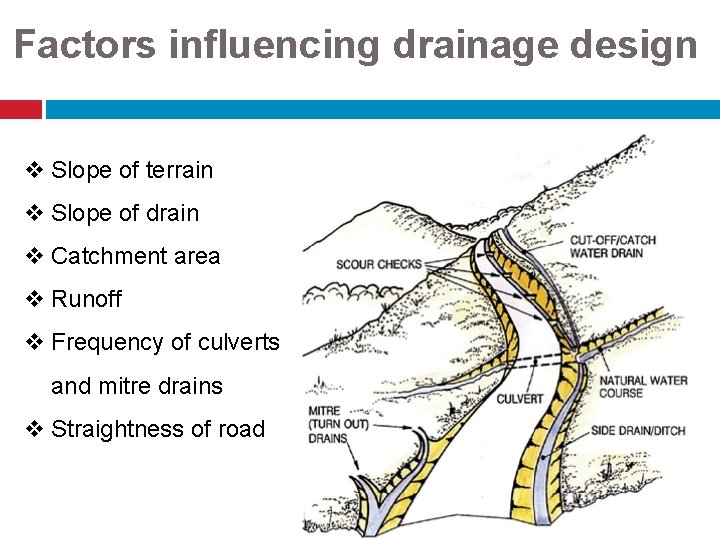 Factors influencing drainage design

❖ Slope of terrain
❖ Slope of drain
❖ Catchment area
❖ Runoff
❖ Frequency of culverts and mitre drains
❖ Straightness of road

SCOUR CHECKS
CUT-OFF/CATCH WATER DRAIN
NATURAL WATER COURSE
CULVERT
MITRE (TURN OUT) DRAINS
SIDE DRAIN/DITCH